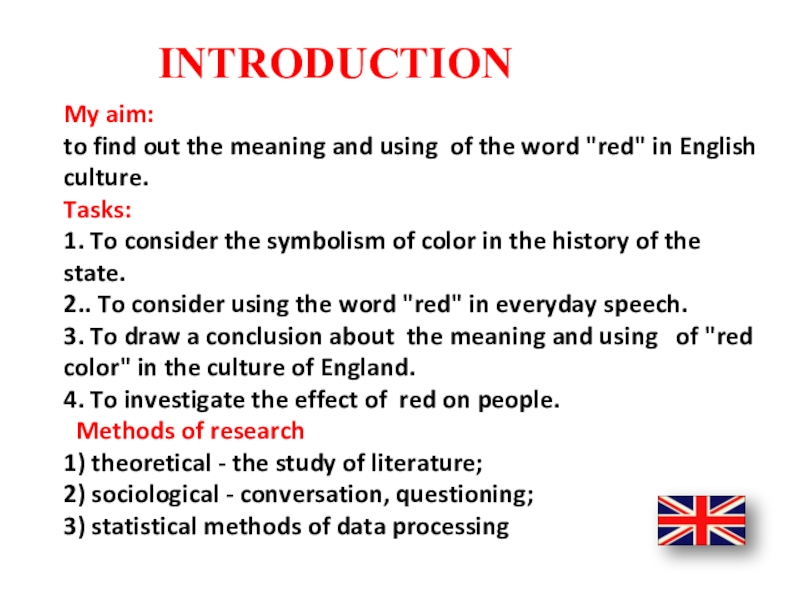 INTRODUCTION

My aim:
to find out the meaning and using of the word "red" in English culture.

Tasks:
1. To consider the symbolism of color in the history of the state.
2.. To consider using the word "red" in everyday speech.
3. To draw a conclusion about the meaning and using of "red color" in the culture of England.
4. To investigate the effect of red on people.

Methods of research
1) theoretical - the study of literature;
2) sociological - conversation, questioning;
3) statistical methods of data processing